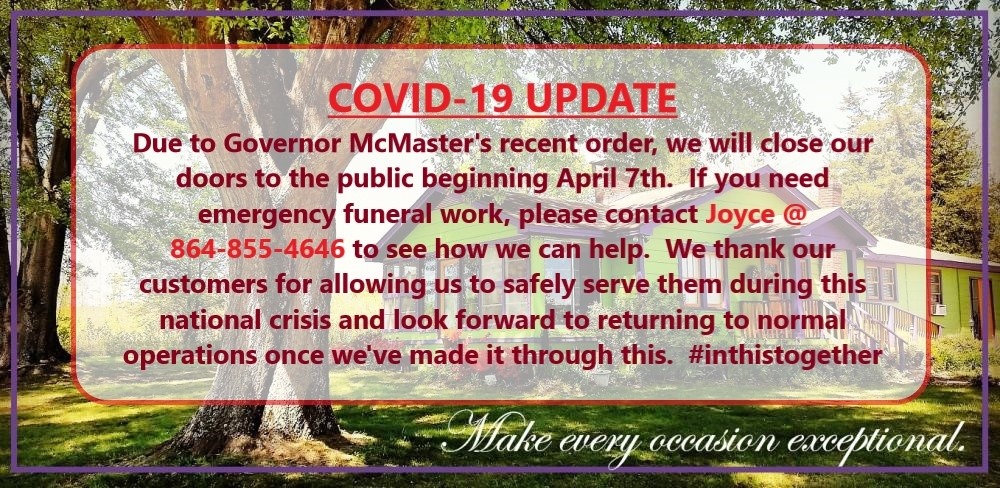 COVID-19 UPDATE

Due to Governor McMaster's recent order, we will close our doors to the public beginning April 7th. If you need emergency funeral work, please contact Joyce @ 864-855-4646 to see how we can help. We thank our customers for allowing us to safely serve them during this national crisis and look forward to returning to normal operations once we've made it through this. #inthistogether

Make every occasion exceptional.